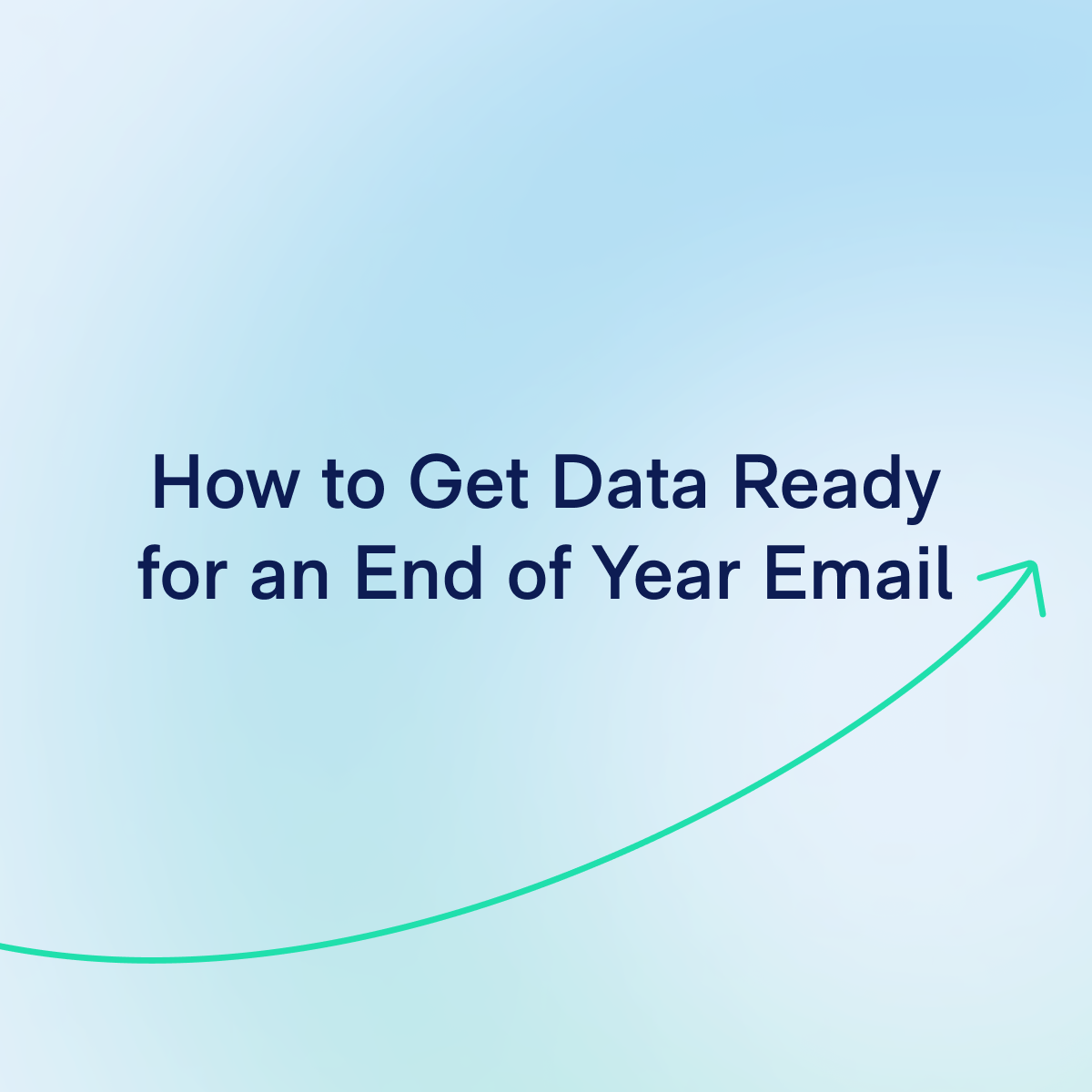 How to Get Data Ready for an End of Year Email